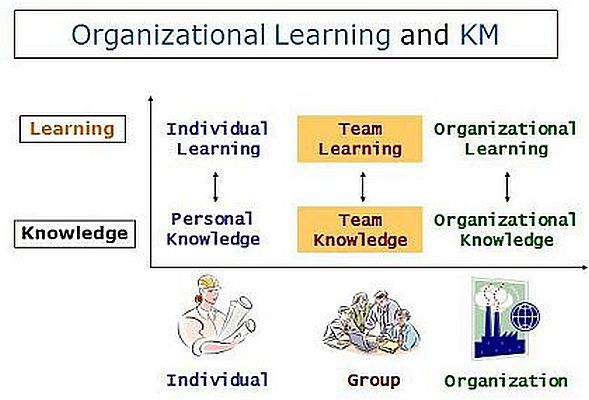 Organizational Learning and KM

Learning

Knowledge

Individual Learning

Team Learning

Organizational Learning

Personal Knowledge

Team Knowledge

Organizational Knowledge

Individual

Group

Organization